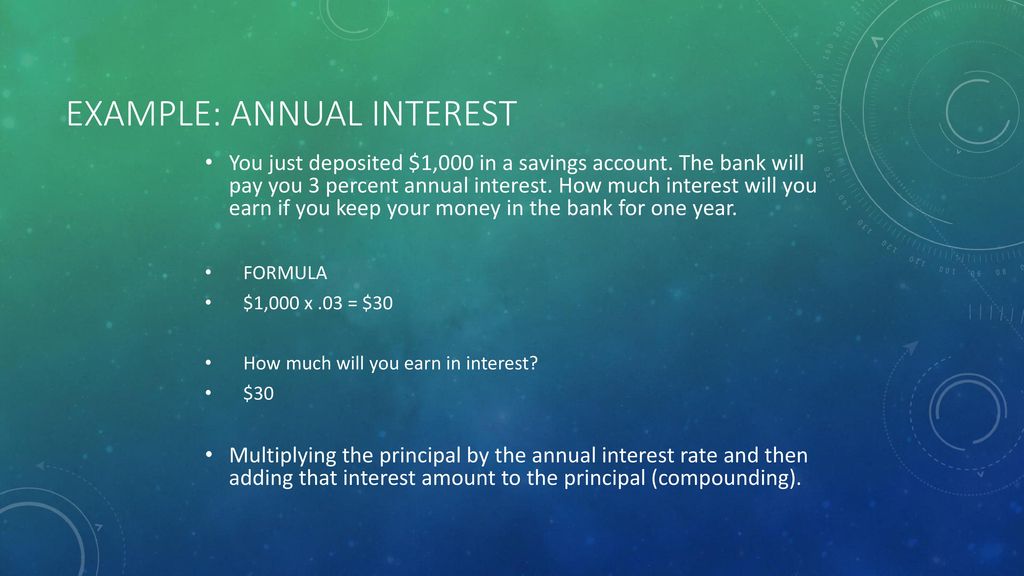 EXAMPLE: ANNUAL INTEREST

• You just deposited \$1,000 in a savings account. The bank will pay you 3 percent annual interest. How much interest will you earn if you keep your money in the bank for one year.

• FORMULA
• \$1,000 x .03 = \$30

• How much will you earn in interest?
• \$30

• Multiplying the principal by the annual interest rate and then adding that interest amount to the principal (compounding).